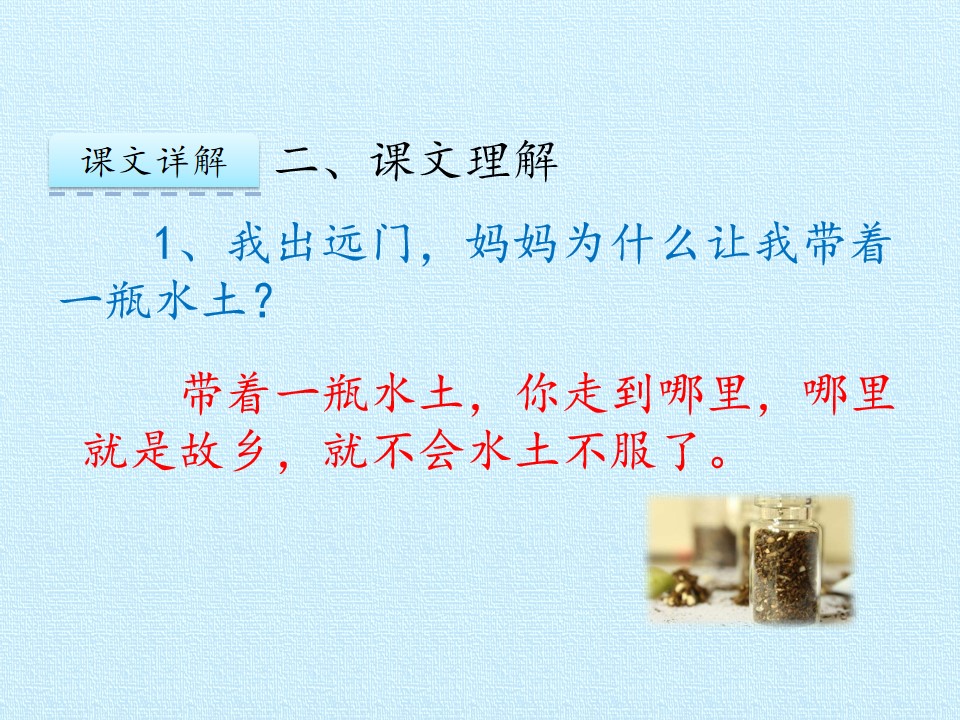 课文详解

二、课文理解

1、我出远门，妈妈为什么让我带着一瓶水土？

带着一瓶水土，你走到哪里，哪里就是故乡，就不会水土不服了。